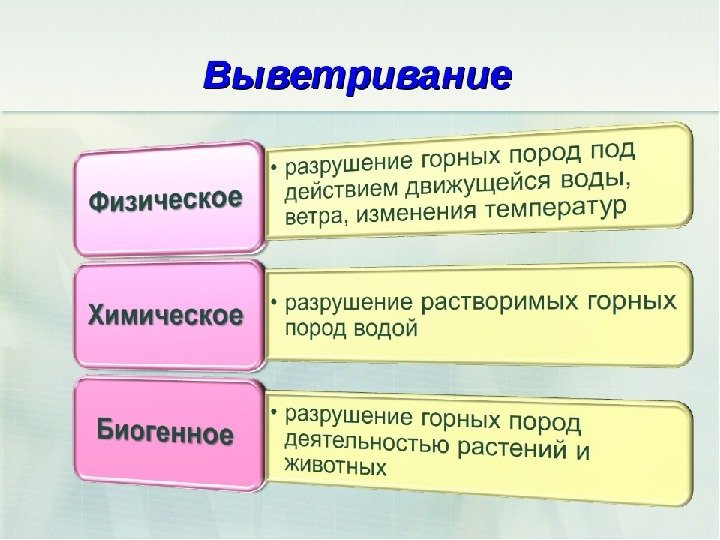 Выветривание

Физическое

• разрушение горных пород под действием движущейся воды, ветра, изменения температур

Химическое

• разрушение растворимых горных пород водой

Биогенное

• разрушение горных пород деятельностью растений и животных